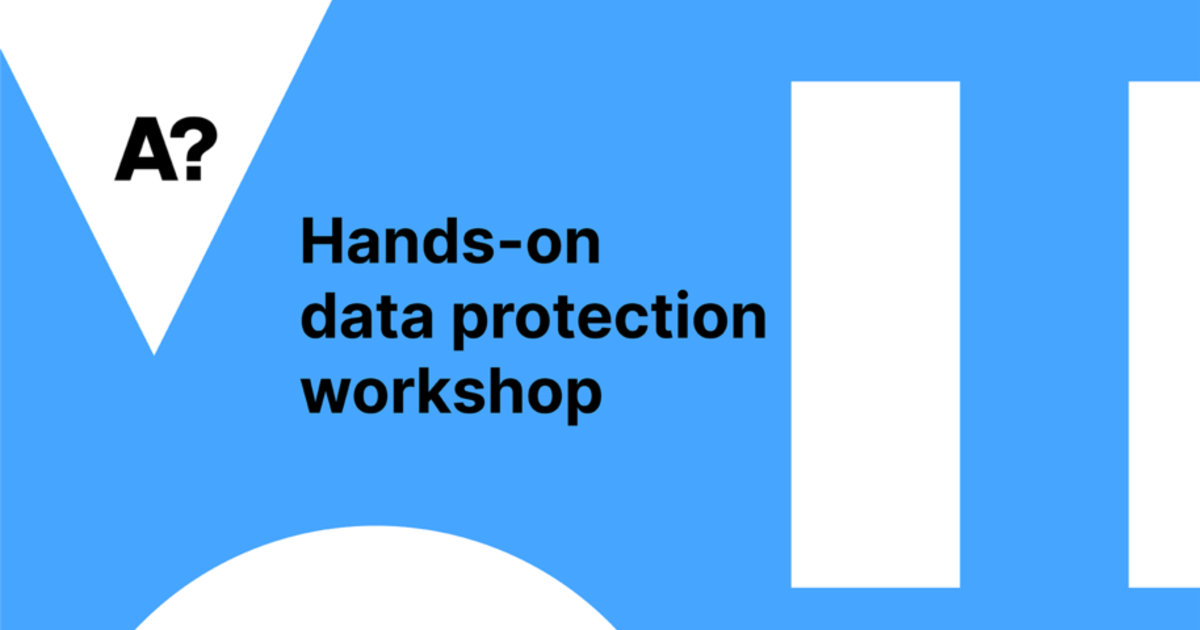 A?

Hands-on data protection workshop